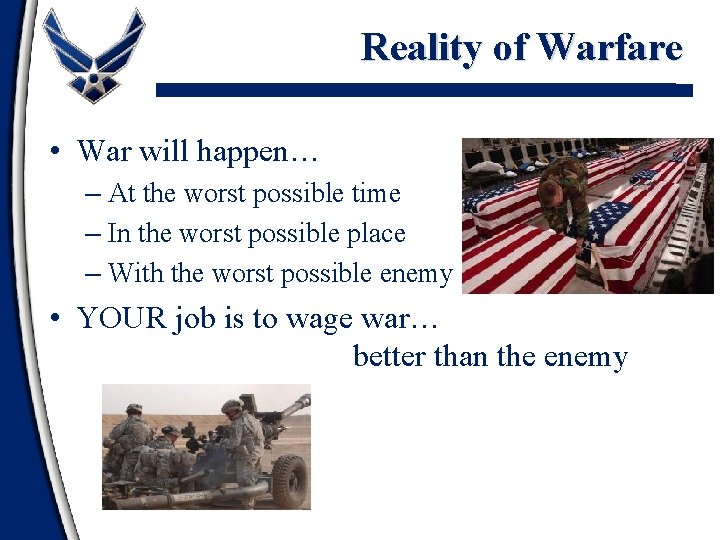 Reality of Warfare

• War will happen…
– At the worst possible time
– In the worst possible place
– With the worst possible enemy

• YOUR job is to wage war… better than the enemy